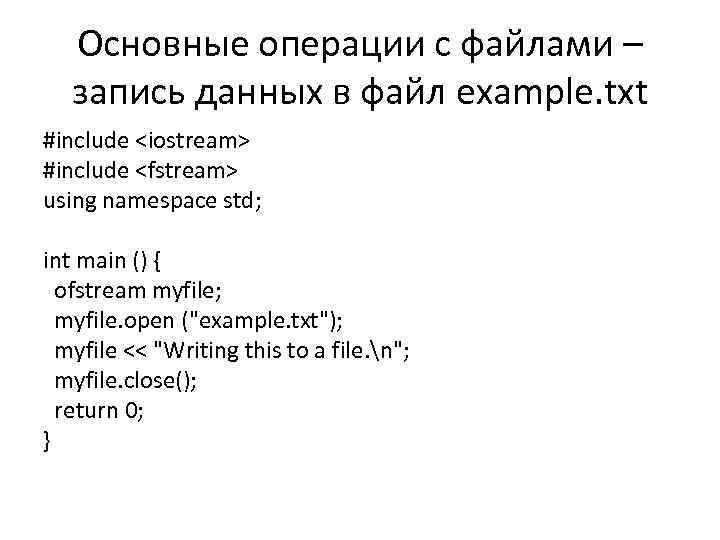 Основные операции с файлами – запись данных в файл example.txt

#include <iostream>
#include <fstream>
using namespace std;

int main () {
  ofstream myfile;
  myfile.open ("example.txt");
  myfile << "Writing this to a file.\n";
  myfile.close();
  return 0;
}